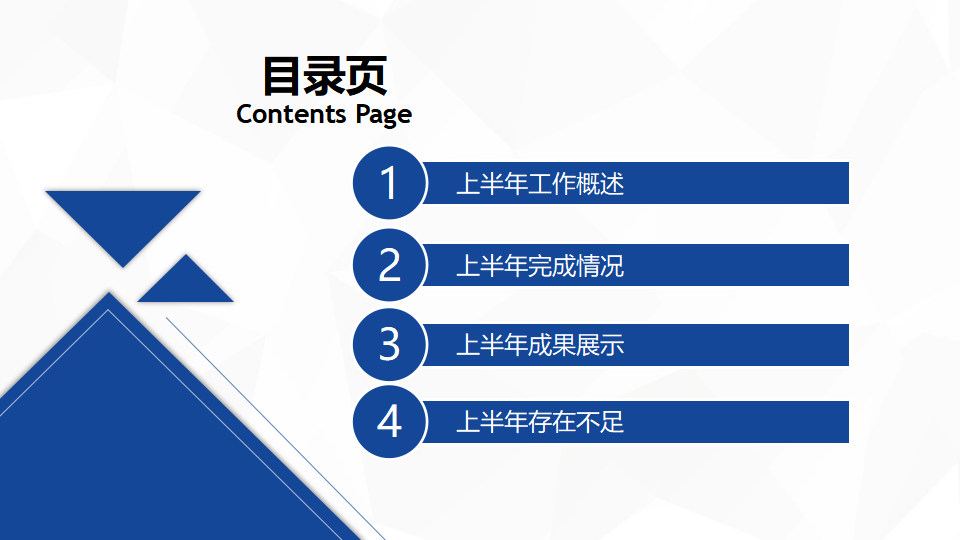 目录页
Contents Page

1 上半年工作概述

2 上半年完成情况

3 上半年成果展示

4 上半年存在不足